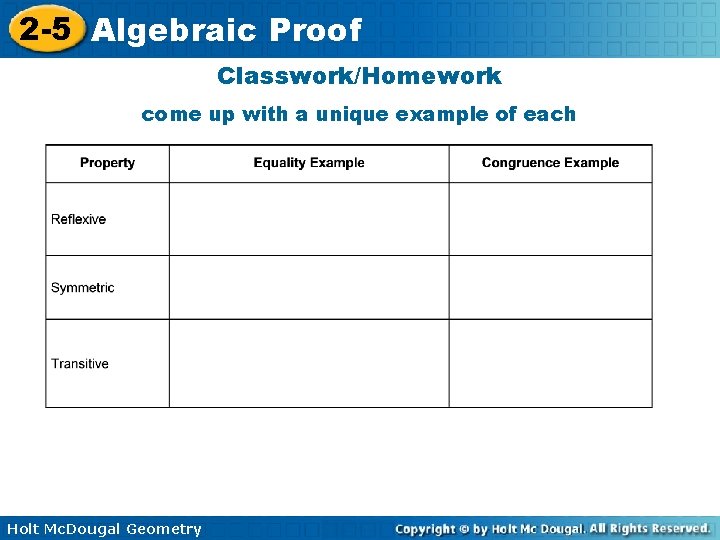 2-5 Algebraic Proof

Classwork/Homework

come up with a unique example of each

| Property | Equality Example | Congruence Example |
|---|---|---|
| Reflexive | | |
| Symmetric | | |
| Transitive | | |

Holt McDougal Geometry

Copyright © by Holt Mc Dougal. All Rights Reserved.